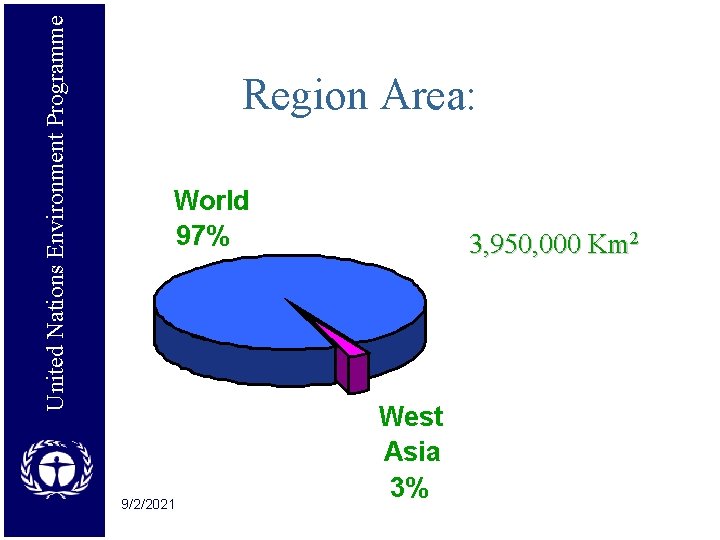 United Nations Environment Programme

Region Area:

World
97%

3,950,000 Km$^2$

West
Asia
3%

9/2/2021